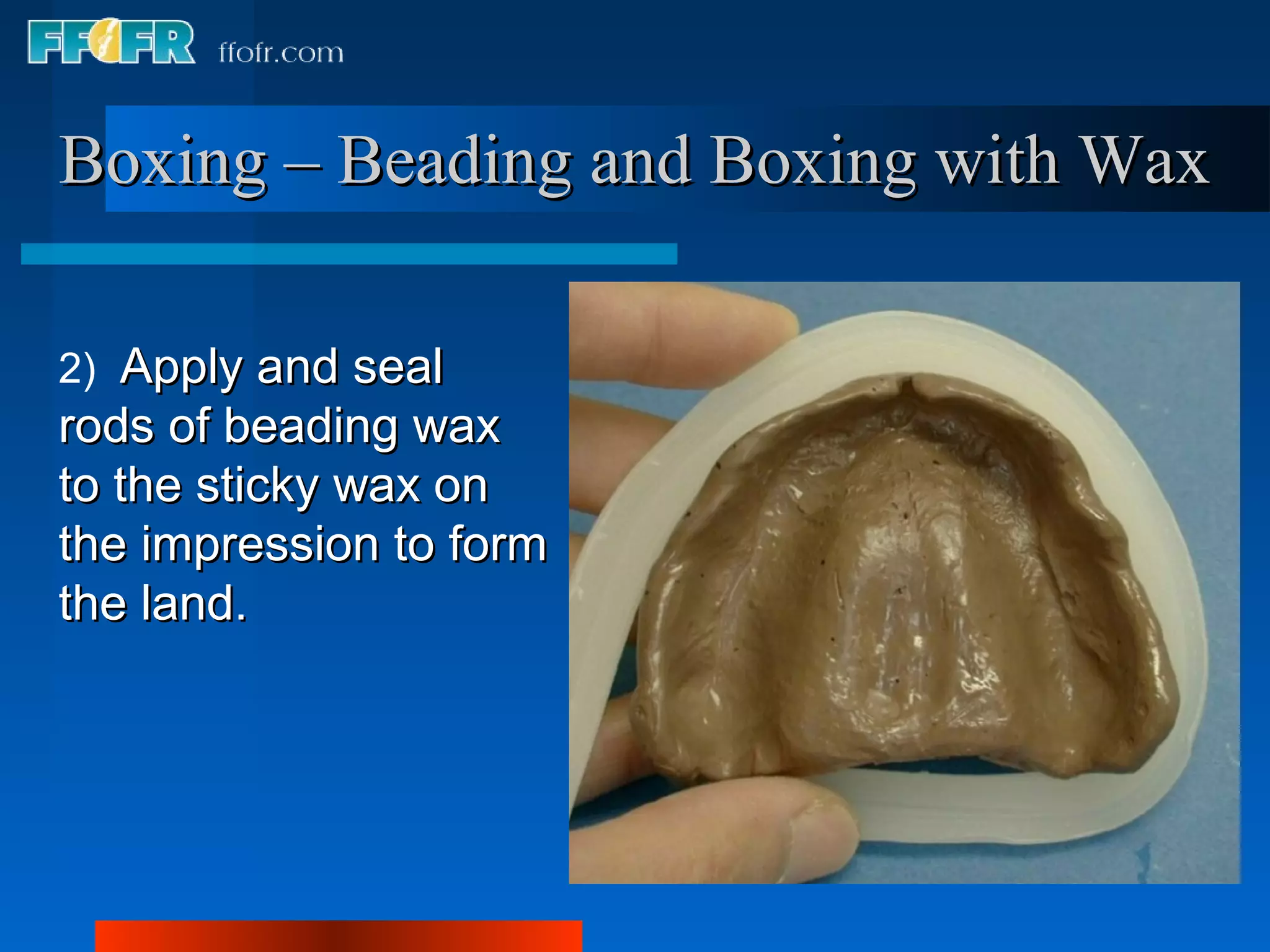 FFOFR ffofr.com

Boxing – Beading and Boxing with Wax

2) Apply and seal rods of beading wax to the sticky wax on the impression to form the land.